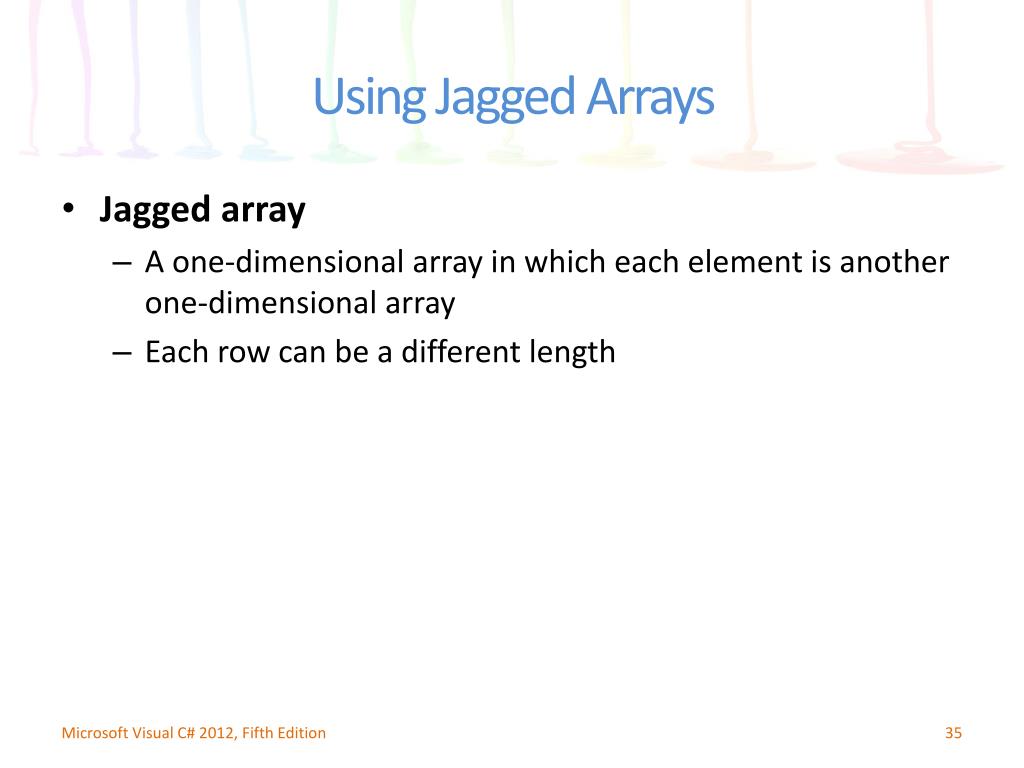 Using Jagged Arrays

• Jagged array
 – A one-dimensional array in which each element is another one-dimensional array
 – Each row can be a different length

Microsoft Visual C# 2012, Fifth Edition

35